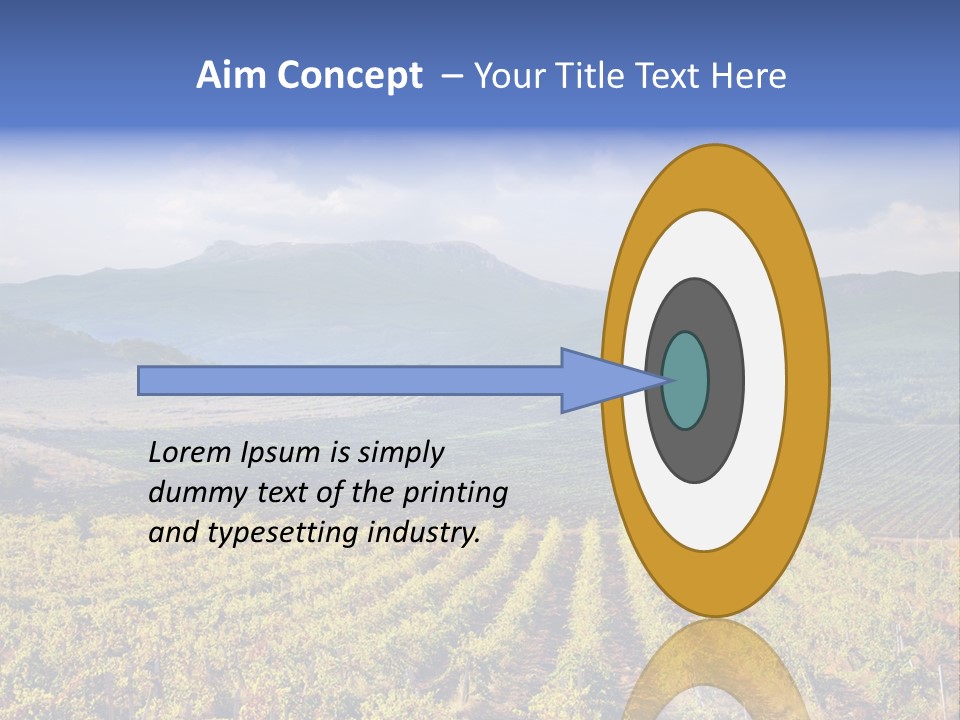 Aim Concept – Your Title Text Here

Lorem Ipsum is simply dummy text of the printing and typesetting industry.